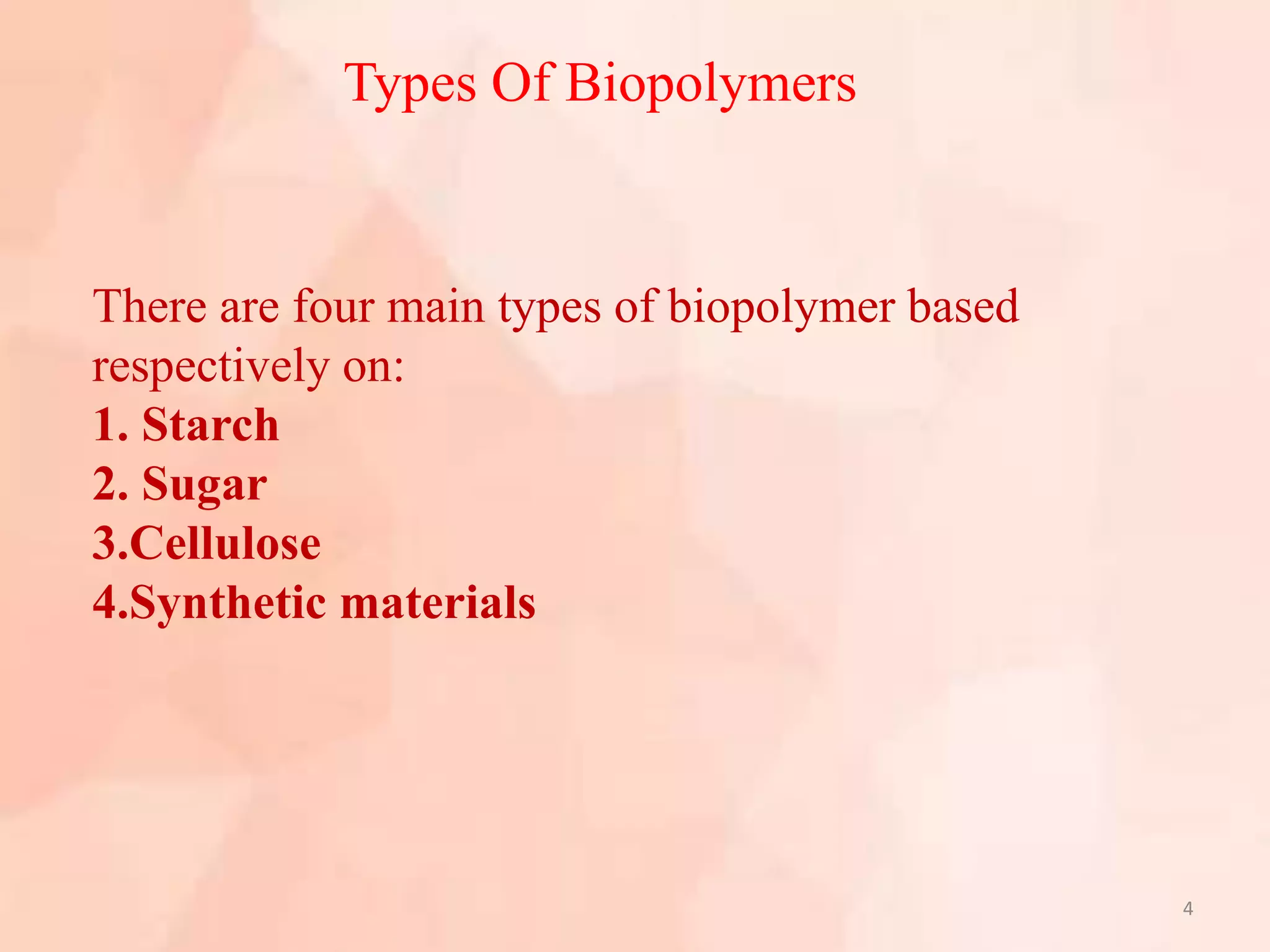 Types Of Biopolymers

There are four main types of biopolymer based respectively on:
1. Starch
2. Sugar
3.Cellulose
4.Synthetic materials

4